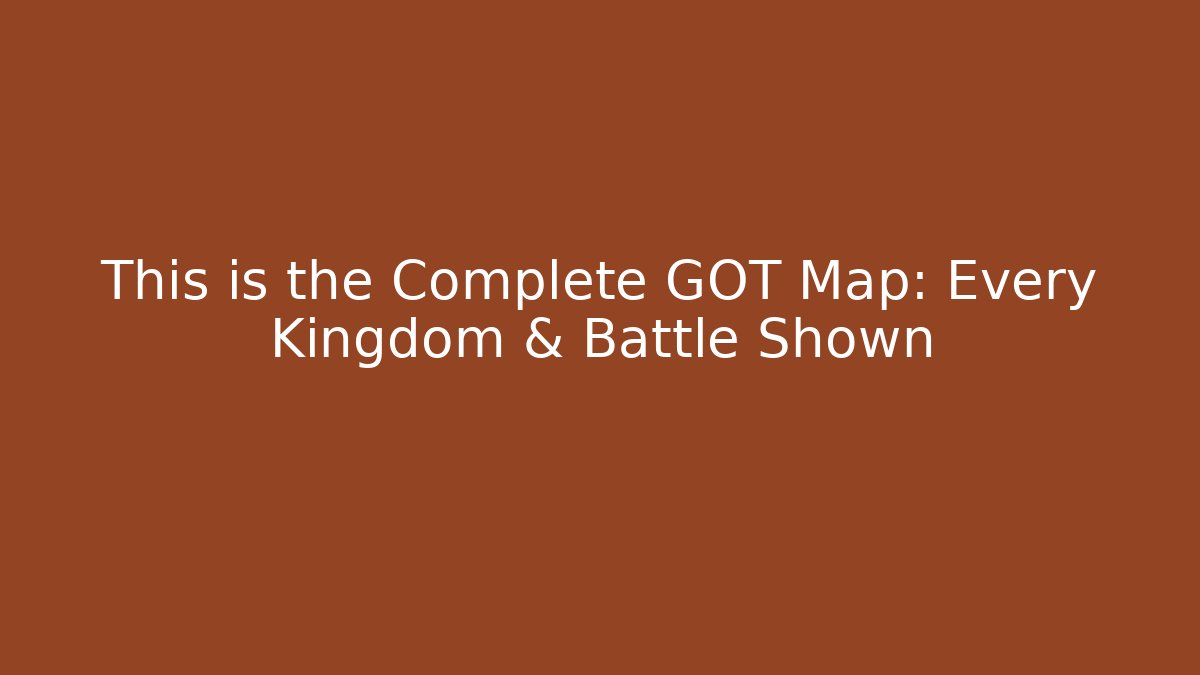 This is the Complete GOT Map: Every Kingdom & Battle Shown